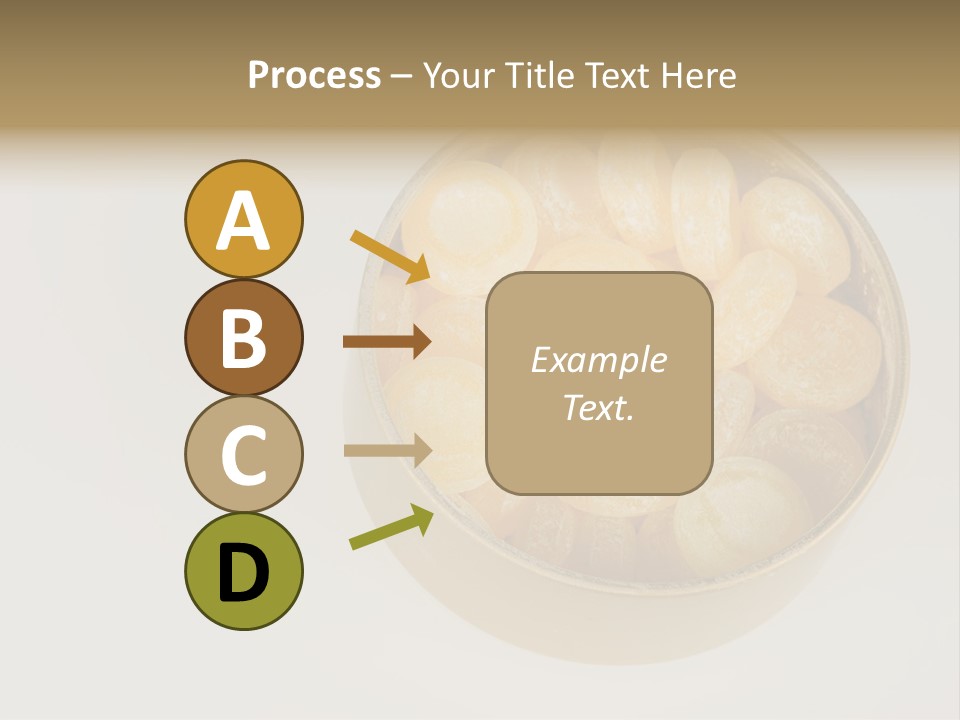 Process – Your Title Text Here

A

B

C

D

Example Text.